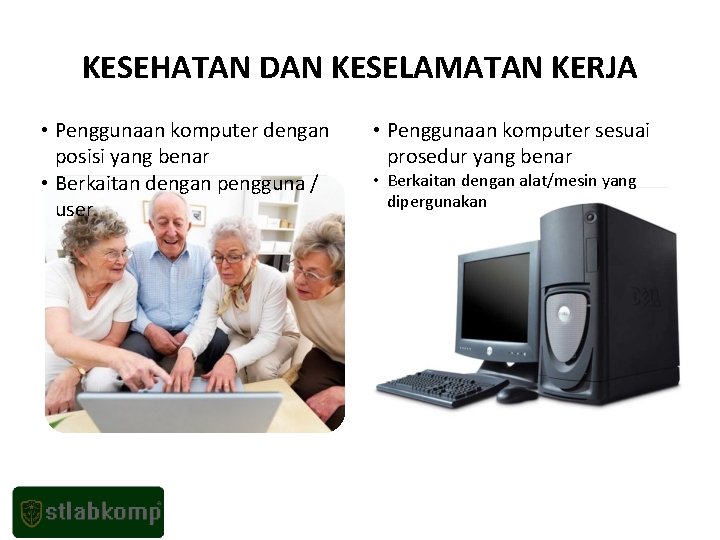 KESEHATAN DAN KESELAMATAN KERJA

• Penggunaan komputer dengan posisi yang benar
• Berkaitan dengan pengguna / user

• Penggunaan komputer sesuai prosedur yang benar
• Berkaitan dengan alat/mesin yang dipergunakan

DELL

stlabkomp